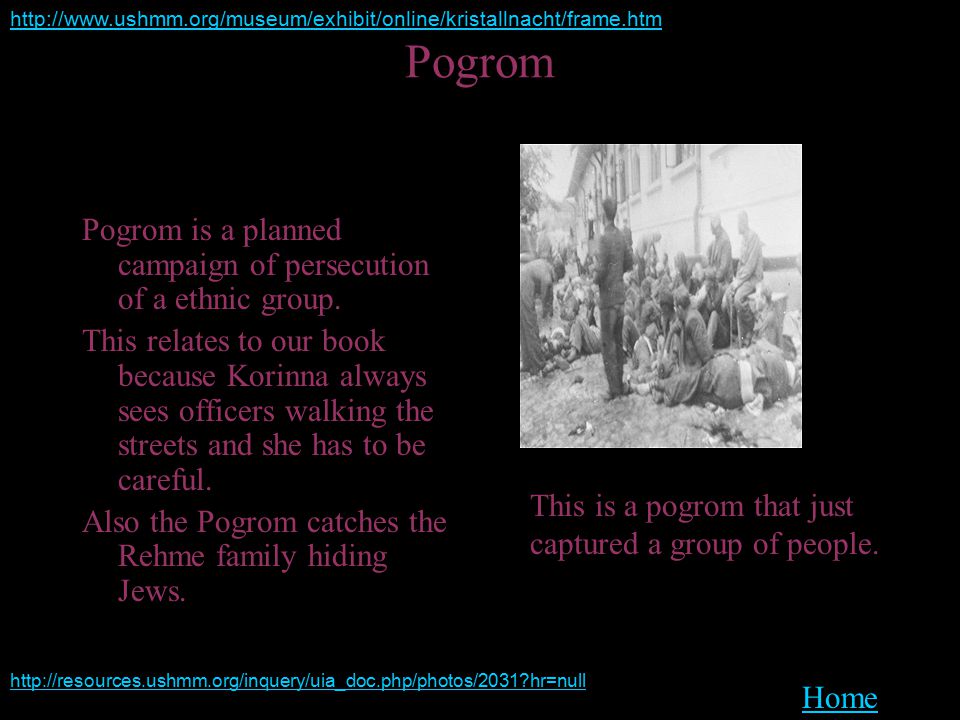 http://www.ushmm.org/museum/exhibit/online/kristallnacht/frame.htm

Pogrom

Pogrom is a planned campaign of persecution of a ethnic group.

This relates to our book because Korinna always sees officers walking the streets and she has to be careful.

Also the Pogrom catches the Rehme family hiding Jews.

This is a pogrom that just captured a group of people.

http://resources.ushmm.org/inquery/uia_doc.php/photos/2031?hr=null

Home